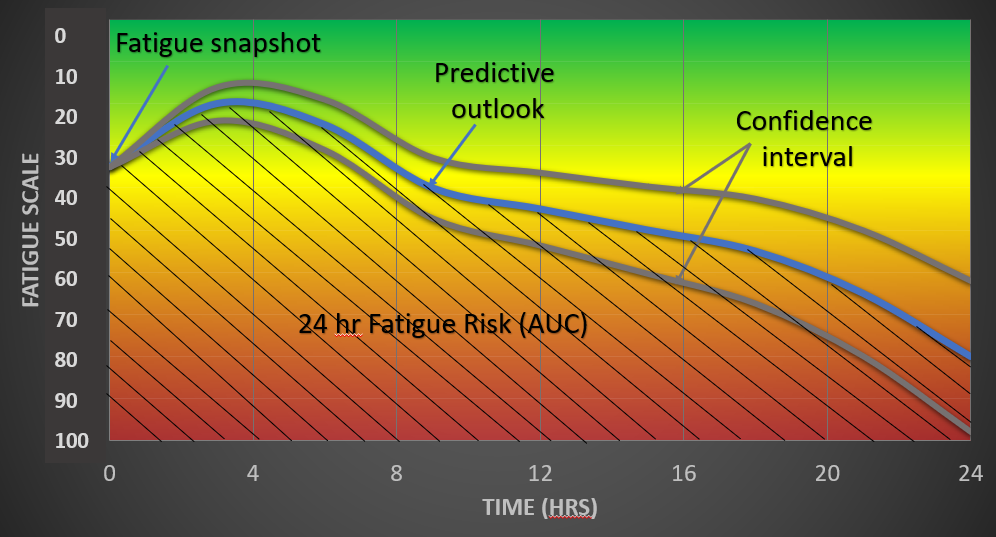 FATIGUE SCALE

0
10
20
30
40
50
60
70
80
90
100

Fatigue snapshot

Predictive outlook

Confidence interval

24 hr Fatigue Risk (AUC)

0
4
8
12
16
20
24

TIME (HRS)